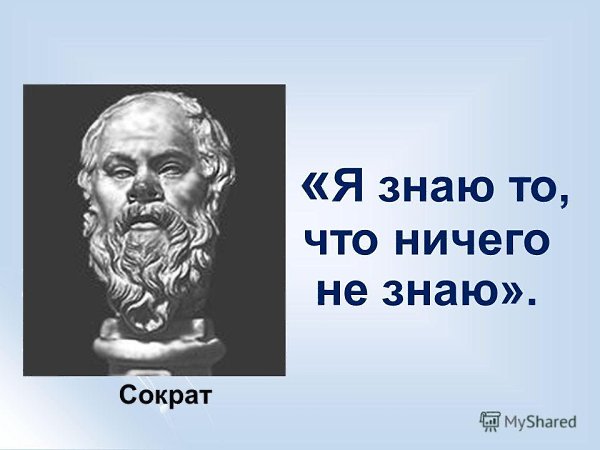 «Я знаю то, что ничего не знаю».

Сократ

MyShared